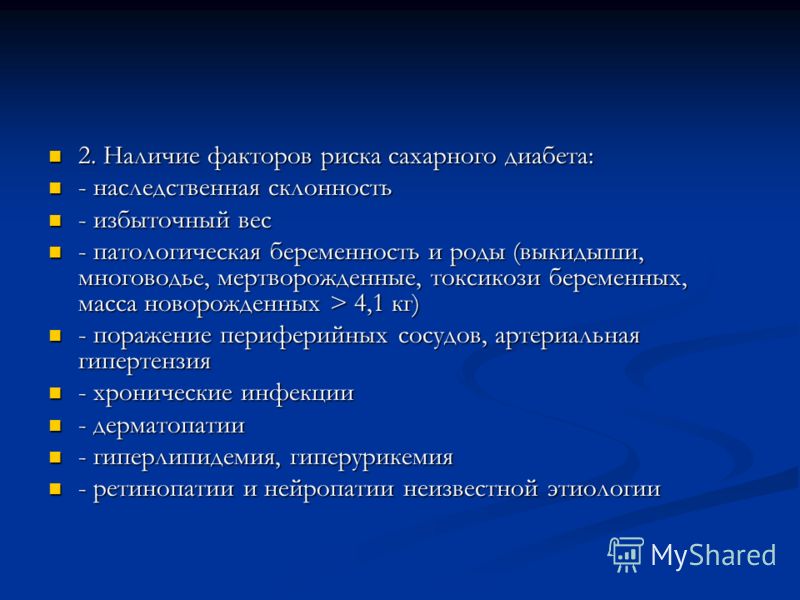 2. Наличие факторов риска сахарного диабета:

- наследственная склонность

- избыточный вес

- патологическая беременность и роды (выкидыши, многоводье, мертворожденные, токсикози беременных, масса новорожденных > 4,1 кг)

- поражение периферийных сосудов, артериальная гипертензия

- хронические инфекции

- дерматопатии

- гиперлипидемия, гиперурикемия

- ретинопатии и нейропатии неизвестной этиологии

MyShared